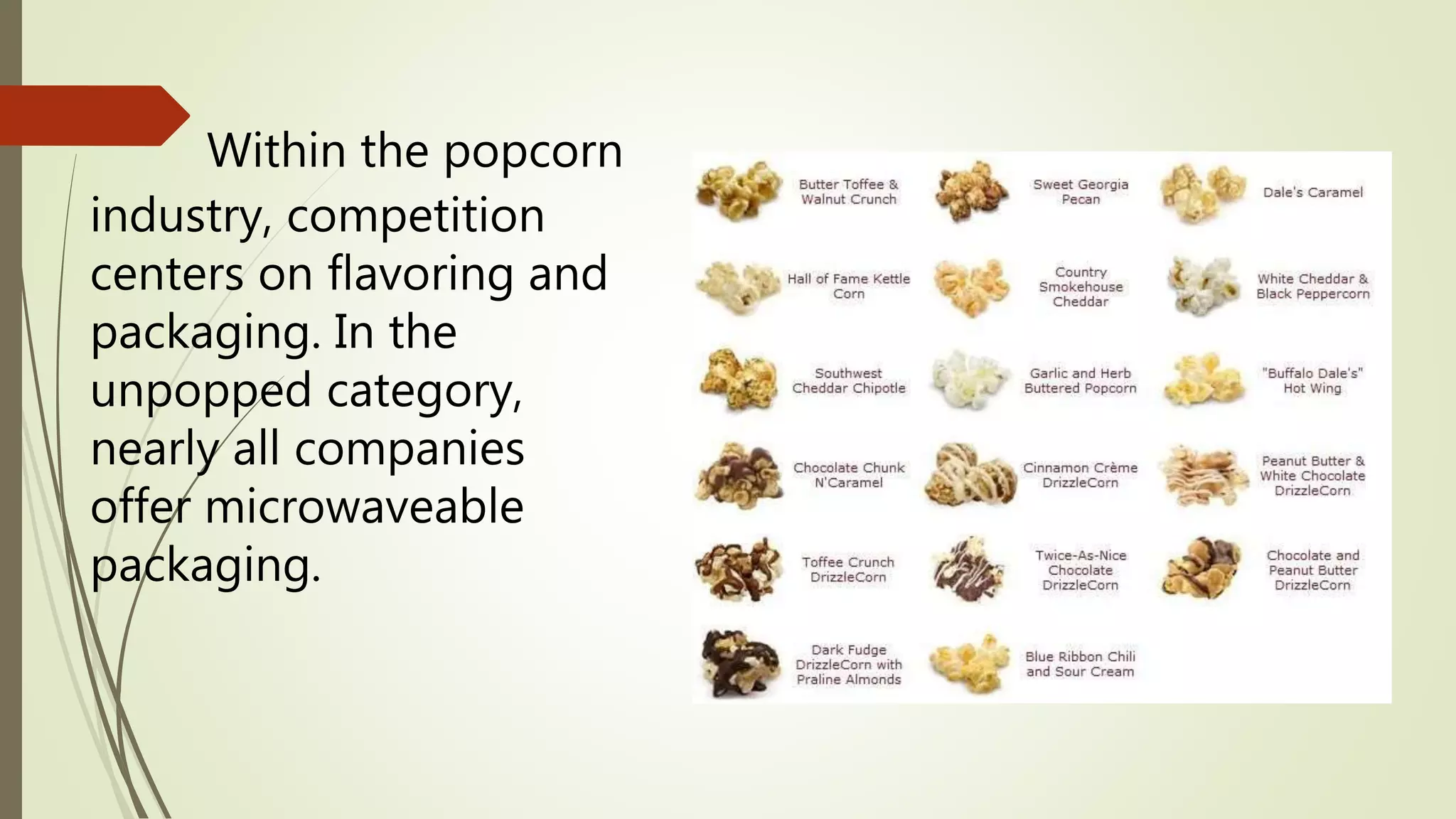 Within the popcorn industry, competition centers on flavoring and packaging. In the unpopped category, nearly all companies offer microwaveable packaging.

Butter Toffee & Walnut Crunch

Sweet Georgia Pecan

Dale's Caramel

Hall of Fame Kettle Corn

Country Smokehouse Cheddar

White Cheddar & Black Peppercorn

Southwest Cheddar Chipotle

Garlic and Herb Buttered Popcorn

"Buffalo Dale's" Hot Wing

Chocolate Chunk N'Caramel

Cinnamon Crème DrizzleCorn

Peanut Butter & White Chocolate DrizzleCorn

Toffee Crunch DrizzleCorn

Twice-As-Nice Chocolate DrizzleCorn

Chocolate and Peanut Butter DrizzleCorn

Dark Fudge DrizzleCorn with Praline Almonds

Blue Ribbon Chili and Sour Cream